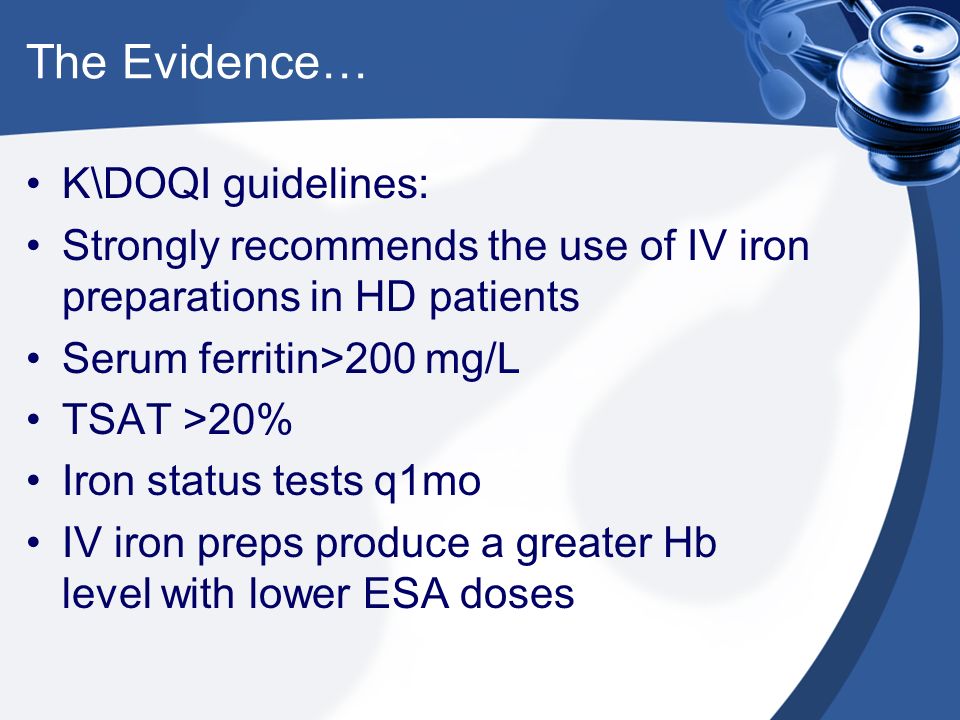 The Evidence…

• K\DOQI guidelines:
• Strongly recommends the use of IV iron preparations in HD patients
• Serum ferritin>200 mg/L
• TSAT >20%
• Iron status tests q1mo
• IV iron preps produce a greater Hb level with lower ESA doses